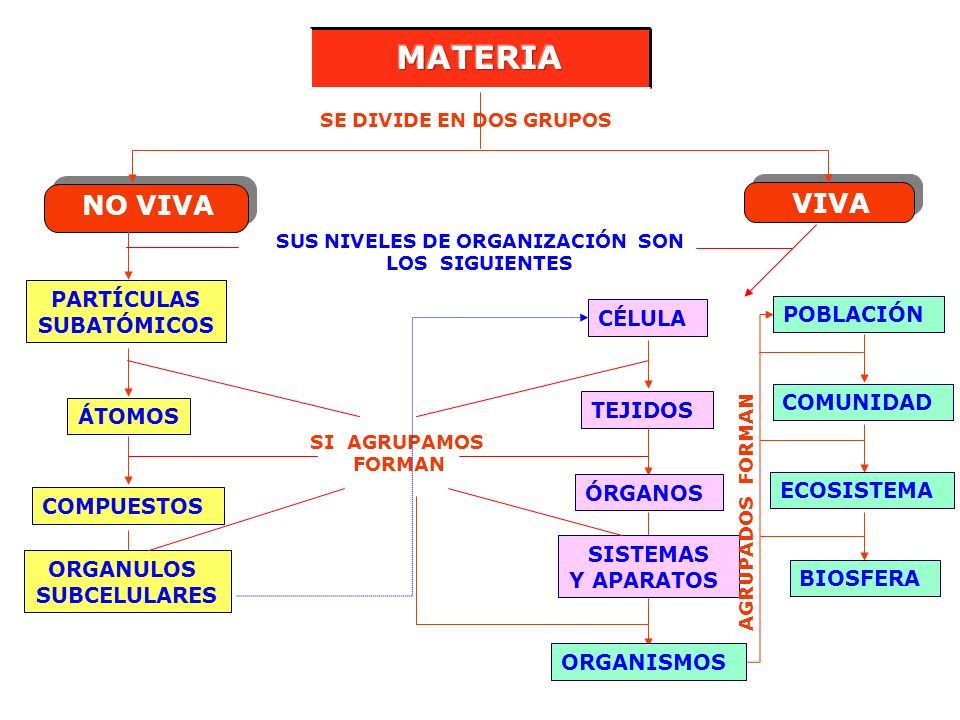 MATERIA

SE DIVIDE EN DOS GRUPOS

NO VIVA

VIVA

SUS NIVELES DE ORGANIZACIÓN SON LOS SIGUIENTES

PARTÍCULAS SUBATÓMICOS

ÁTOMOS

COMPUESTOS

ORGANULOS SUBCELULARES

SI AGRUPAMOS FORMAN

CÉLULA

TEJIDOS

ÓRGANOS

SISTEMAS Y APARATOS

ORGANISMOS

AGRUPADOS FORMAN

POBLACIÓN

COMUNIDAD

ECOSISTEMA

BIOSFERA